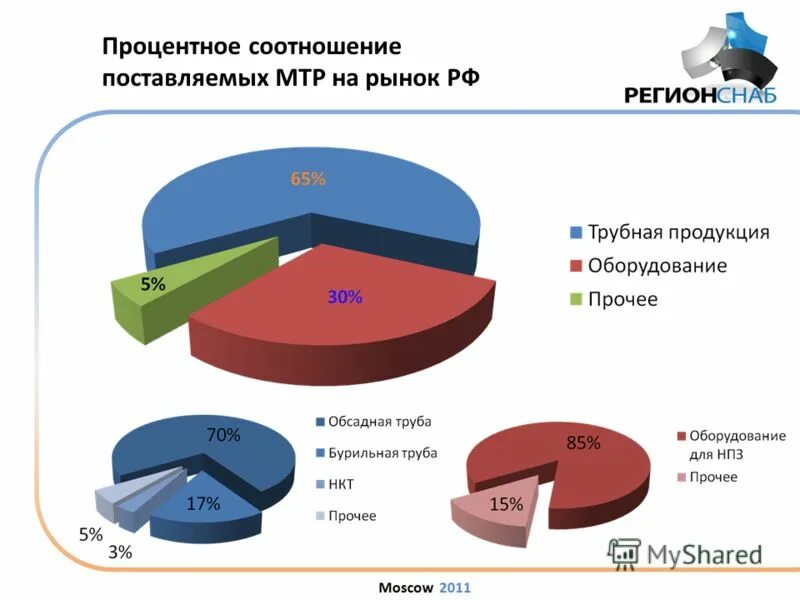 Процентное соотношение поставляемых МТР на рынок РФ

РЕГИОНСНАБ

65%

5%

30%

Трубная продукция

Оборудование

Прочее

70%

17%

5%

3%

Обсадная труба

Бурильная труба

НКТ

Прочее

85%

15%

Оборудование для НПЗ

Прочее

MyShared

Moscow 2011